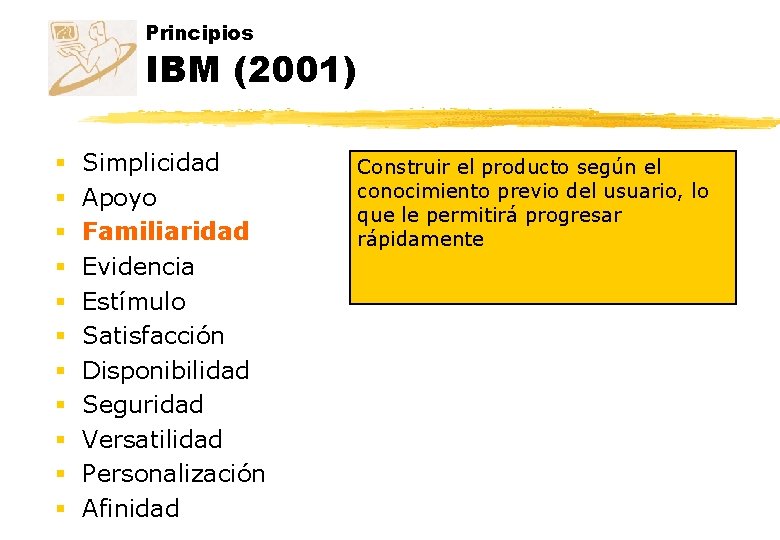 Principios
IBM (2001)

- Simplicidad
- Apoyo
- Familiaridad
- Evidencia
- Estímulo
- Satisfacción
- Disponibilidad
- Seguridad
- Versatilidad
- Personalización
- Afinidad

Construir el producto según el conocimiento previo del usuario, lo que le permitirá progresar rápidamente